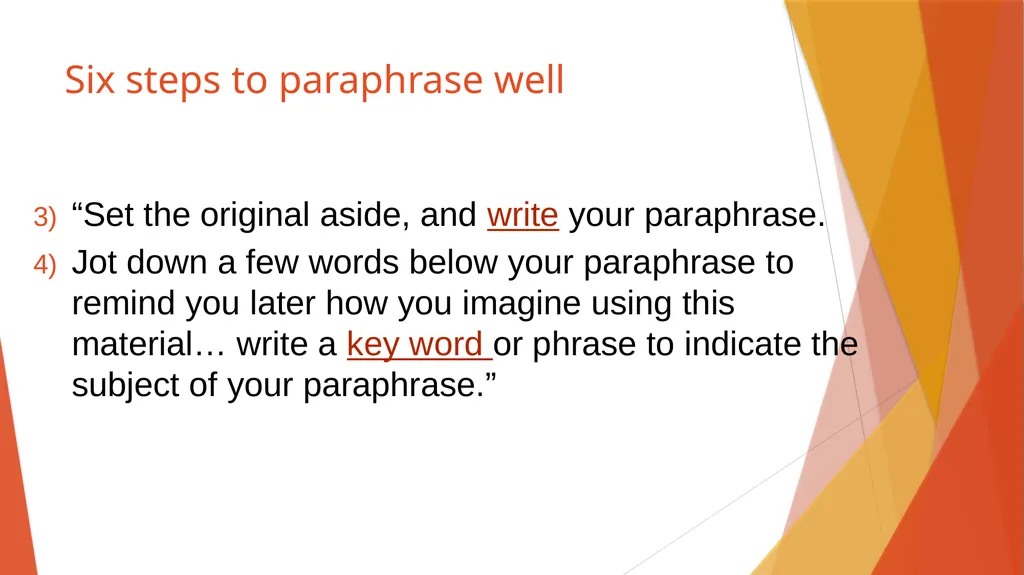 Six steps to paraphrase well

3) “Set the original aside, and write your paraphrase.

4) Jot down a few words below your paraphrase to remind you later how you imagine using this material… write a key word or phrase to indicate the subject of your paraphrase.”